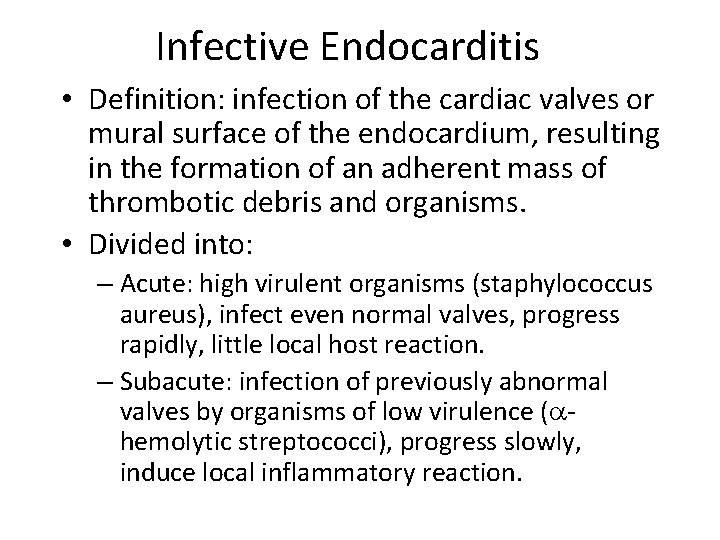 Infective Endocarditis

• Definition: infection of the cardiac valves or mural surface of the endocardium, resulting in the formation of an adherent mass of thrombotic debris and organisms.

• Divided into:

– Acute: high virulent organisms (staphylococcus aureus), infect even normal valves, progress rapidly, little local host reaction.

– Subacute: infection of previously abnormal valves by organisms of low virulence ($\alpha$-hemolytic streptococci), progress slowly, induce local inflammatory reaction.